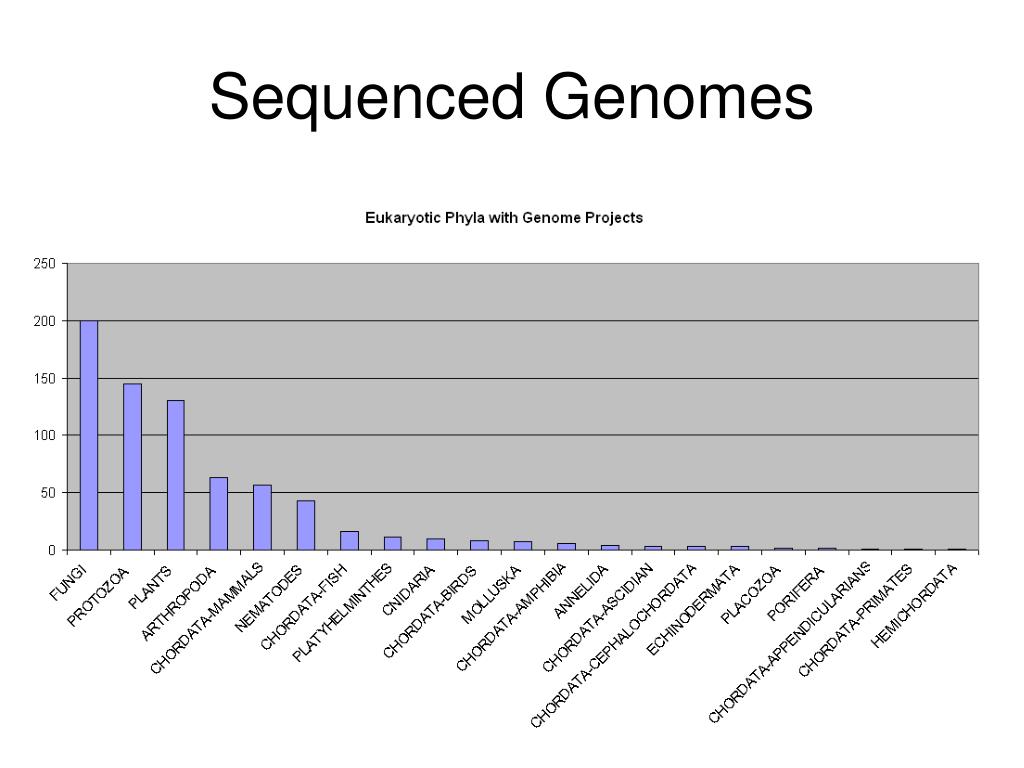 Sequenced Genomes

Eukaryotic Phyla with Genome Projects

250
200
150
100
50
0

FUNGI
PROTOZOA
PLANTS
ARTHROPODA
CHORDATA-MAMMALS
NEMATODES
CHORDATA-FISH
PLATYHELMINTHES
CNIDARIA
CHORDATA-BIRDS
MOLLUSKA
CHORDATA-AMPHIBIA
ANNELIDA
CHORDATA-ASCIDIAN
CHORDATA-CEPHALOCHORDATA
ECHINODERMATA
PLACOZOA
PORIFERA
CHORDATA-APPENDICULARIANS
CHORDATA-PRIMATES
HEMICHORDATA